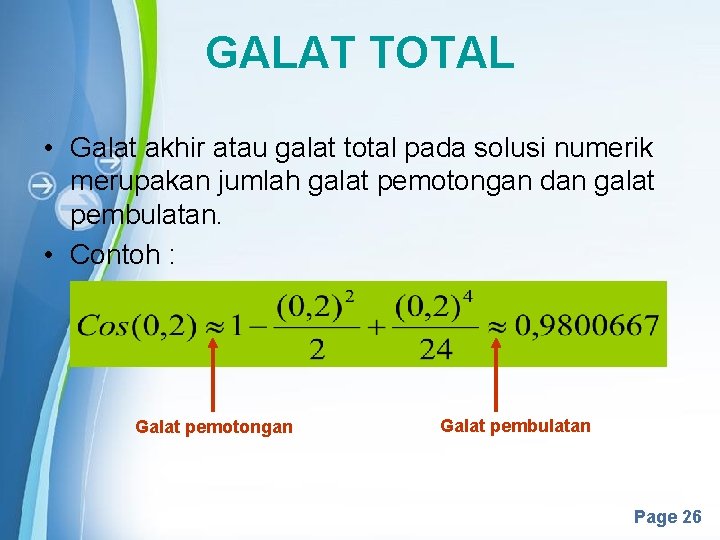 GALAT TOTAL

• Galat akhir atau galat total pada solusi numerik merupakan jumlah galat pemotongan dan galat pembulatan.

• Contoh :

$Cos(0,2) \approx 1 - \frac{(0,2)^2}{2} + \frac{(0,2)^4}{24} \approx 0,9800667$

Galat pemotongan

Galat pembulatan

Page 26